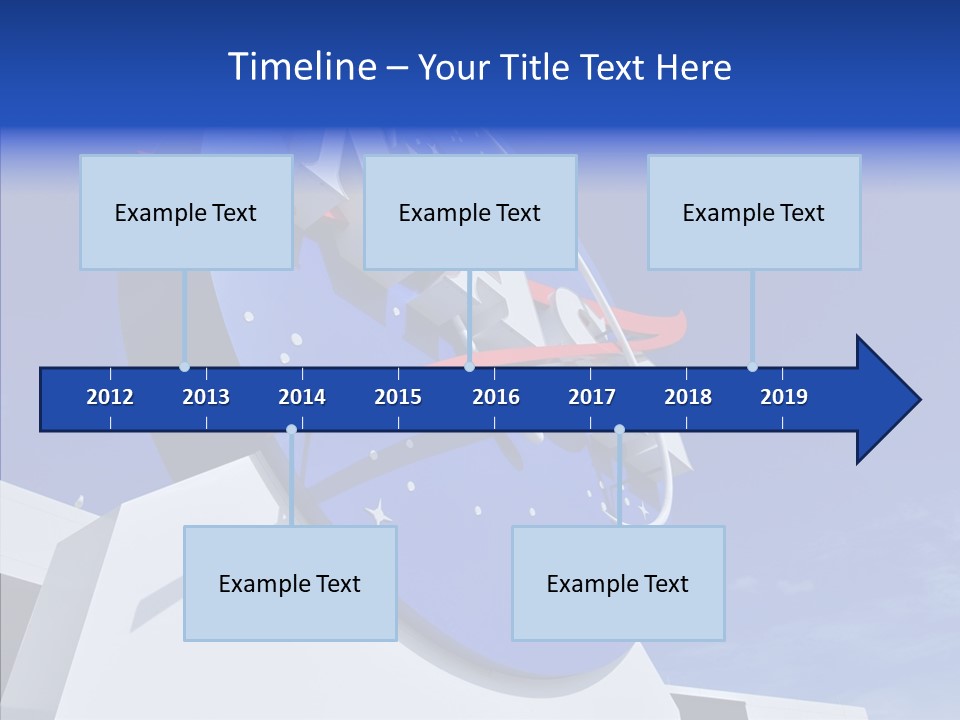 Timeline – Your Title Text Here

Example Text

Example Text

Example Text

2012 2013 2014 2015 2016 2017 2018 2019

Example Text

Example Text